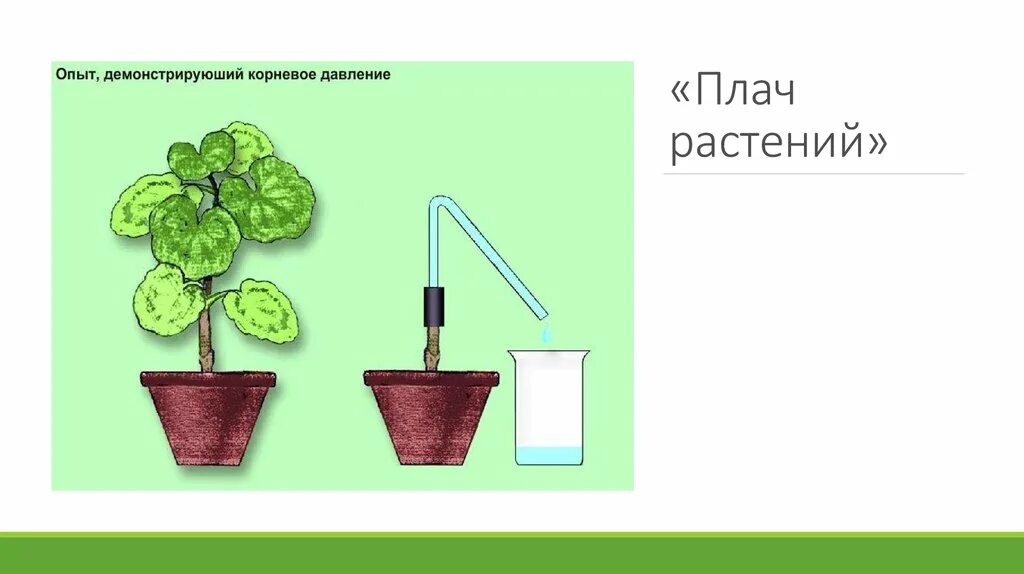 Опыт, демонстрируюший корневое давление

«Плач растений»